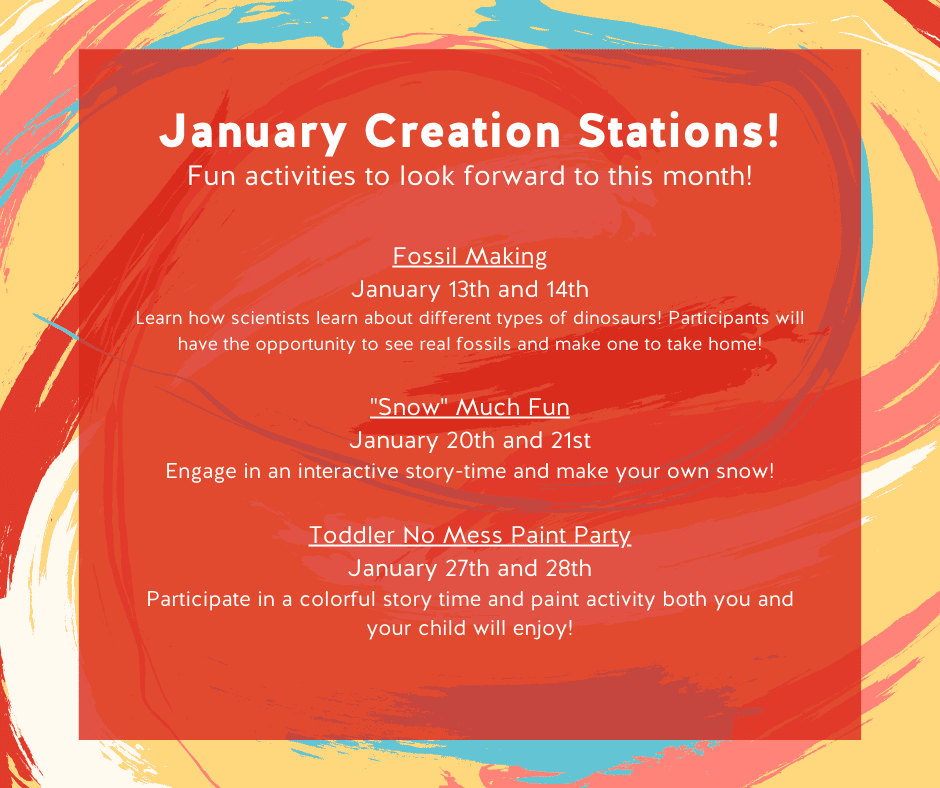 January Creation Stations!
Fun activities to look forward to this month!

Fossil Making
January 13th and 14th
Learn how scientists learn about different types of dinosaurs! Participants will have the opportunity to see real fossils and make one to take home!

"Snow" Much Fun
January 20th and 21st
Engage in an interactive story-time and make your own snow!

Toddler No Mess Paint Party
January 27th and 28th
Participate in a colorful story time and paint activity both you and your child will enjoy!